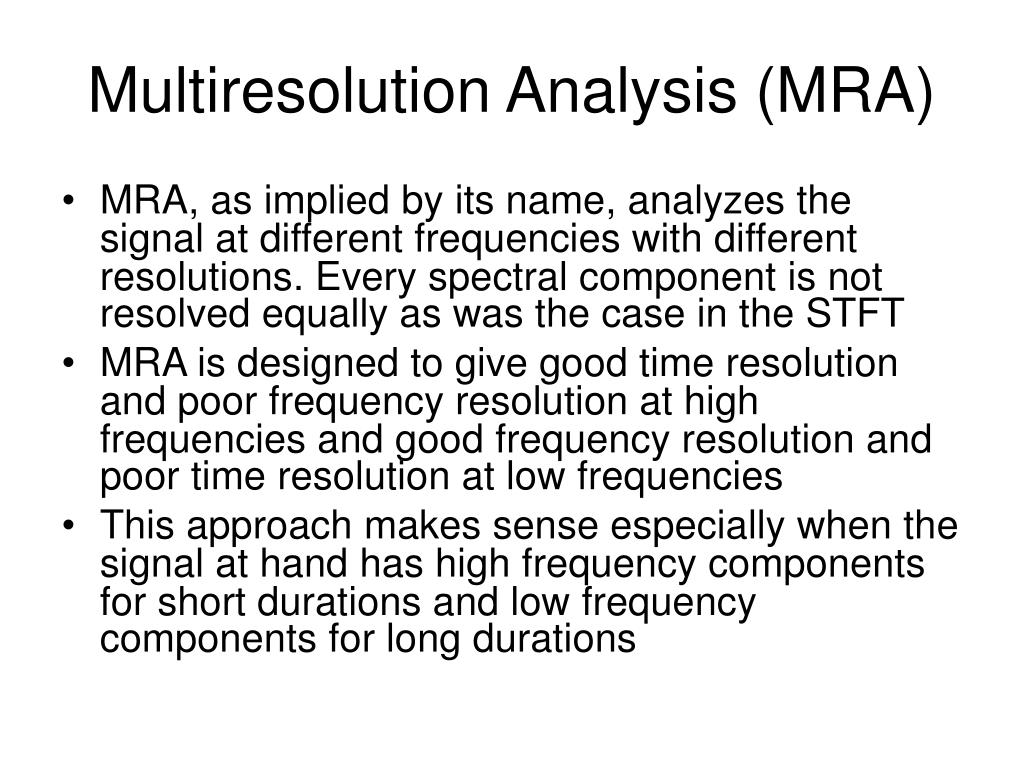 Multiresolution Analysis (MRA)

• MRA, as implied by its name, analyzes the signal at different frequencies with different resolutions. Every spectral component is not resolved equally as was the case in the STFT
• MRA is designed to give good time resolution and poor frequency resolution at high frequencies and good frequency resolution and poor time resolution at low frequencies
• This approach makes sense especially when the signal at hand has high frequency components for short durations and low frequency components for long durations